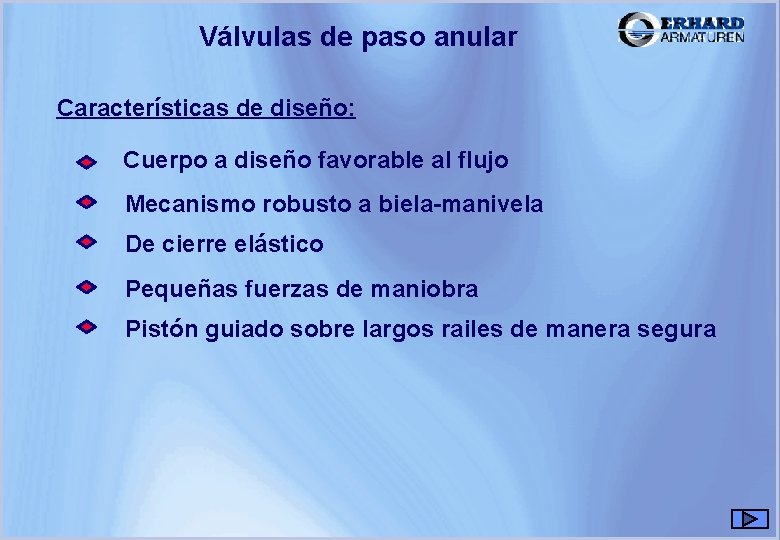 Válvulas de paso anular

ERHARD ARMATUREN

Características de diseño:

Cuerpo a diseño favorable al flujo

Mecanismo robusto a biela-manivela

De cierre elástico

Pequeñas fuerzas de maniobra

Pistón guiado sobre largos railes de manera segura